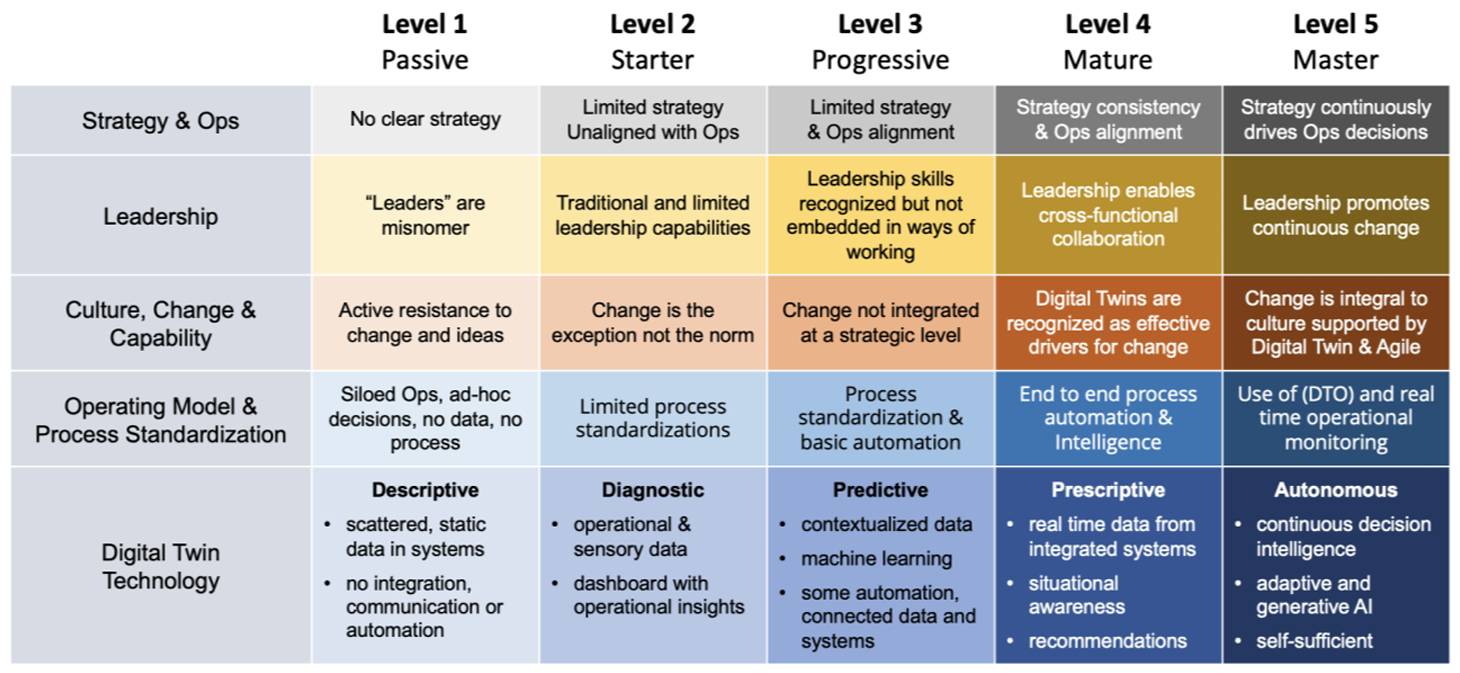 |  | **Level 1** Passive | **Level 2** Starter | **Level 3** Progressive | **Level 4** Mature | **Level 5** Master |
|---|---|---|---|---|---|
| Strategy & Ops | No clear strategy | Limited strategy Unaligned with Ops | Limited strategy & Ops alignment | Strategy consistency & Ops alignment | Strategy continuously drives Ops decisions |
| Leadership | "Leaders" are misnomer | Traditional and limited leadership capabilities | Leadership skills recognized but not embedded in ways of working | Leadership enables cross-functional collaboration | Leadership promotes continuous change |
| Culture, Change & Capability | Active resistance to change and ideas | Change is the exception not the norm | Change not integrated at a strategic level | Digital Twins are recognized as effective drivers for change | Change is integral to culture supported by Digital Twin & Agile |
| Operating Model & Process Standardization | Siloed Ops, ad-hoc decisions, no data, no process | Limited process standardizations | Process standardization & basic automation | End to end process automation & Intelligence | Use of (DTO) and real time operational monitoring |
| Digital Twin Technology | **Descriptive** • scattered, static data in systems • no integration, communication or automation | **Diagnostic** • operational & sensory data • dashboard with operational insights | **Predictive** • contextualized data • machine learning • some automation, connected data and systems | **Prescriptive** • real time data from integrated systems • situational awareness • recommendations | **Autonomous** • continuous decision intelligence • adaptive and generative AI • self-sufficient |